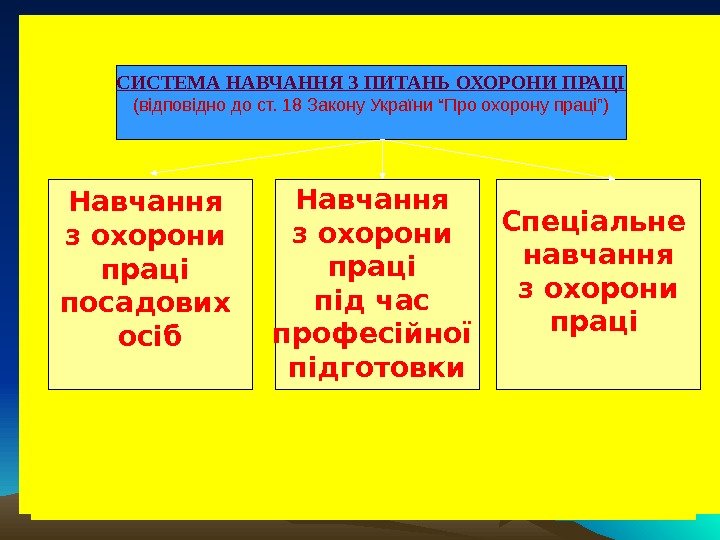 СИСТЕМА НАВЧАННЯ З ПИТАНЬ ОХОРОНИ ПРАЦІ
(відповідно до ст. 18 Закону України “Про охорону праці”)

Навчання з охорони праці посадових осіб

Навчання з охорони праці під час професійної підготовки

Спеціальне навчання з охорони праці